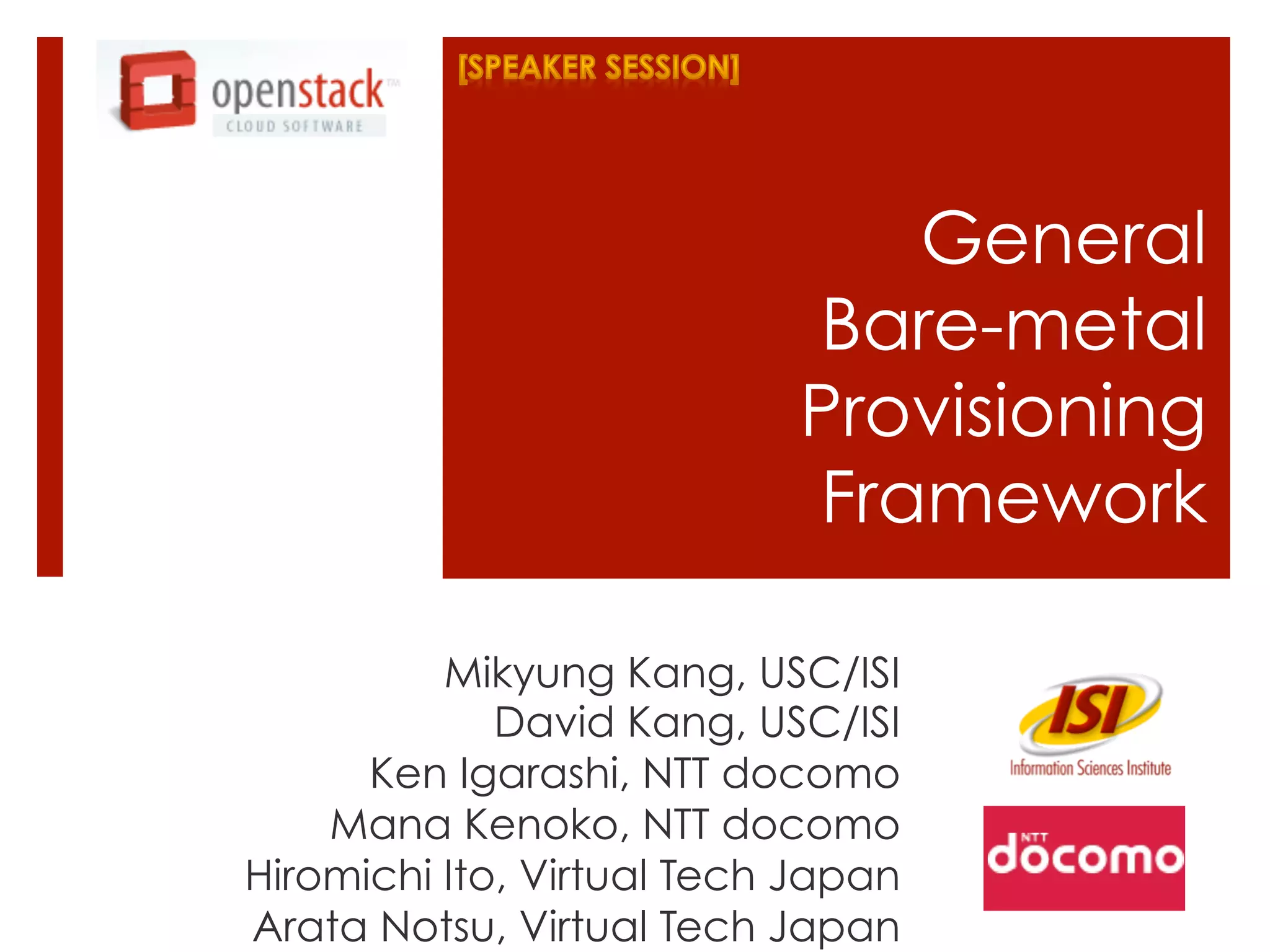 openstack™
CLOUD SOFTWARE

[SPEAKER SESSION]

General Bare-metal Provisioning Framework

Mikyung Kang, USC/ISI
David Kang, USC/ISI
Ken Igarashi, NTT docomo
Mana Kenoko, NTT docomo
Hiromichi Ito, Virtual Tech Japan
Arata Notsu, Virtual Tech Japan

ISI
Information Sciences Institute

NTT docomo